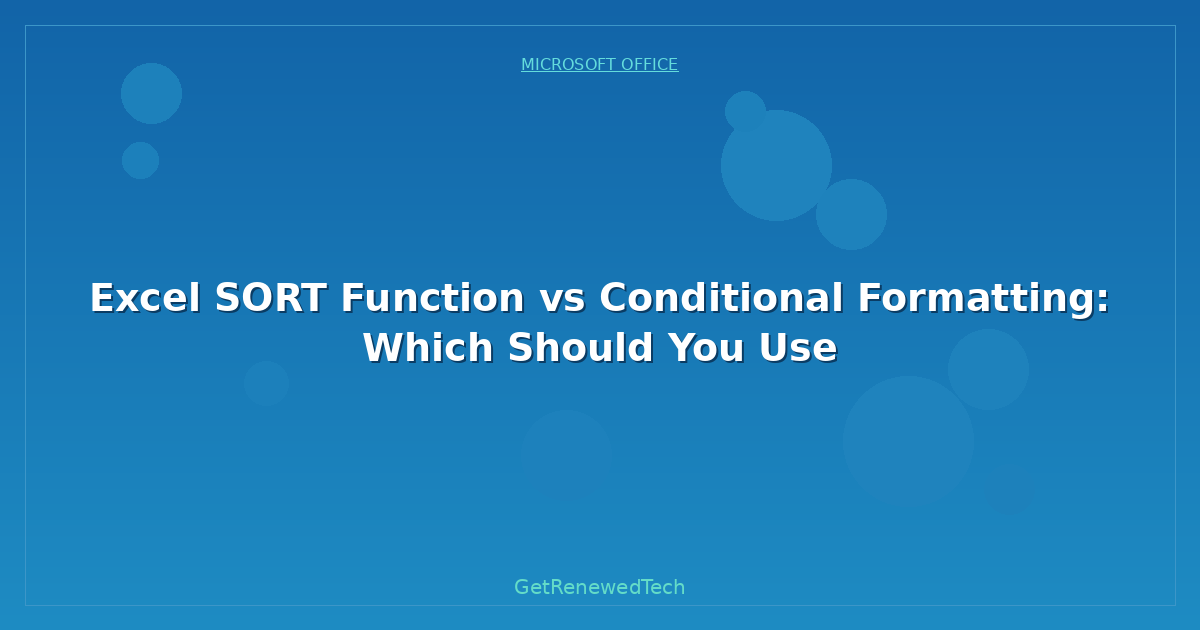 MICROSOFT OFFICE

Excel SORT Function vs Conditional Formatting: Which Should You Use

GetRenewedTech